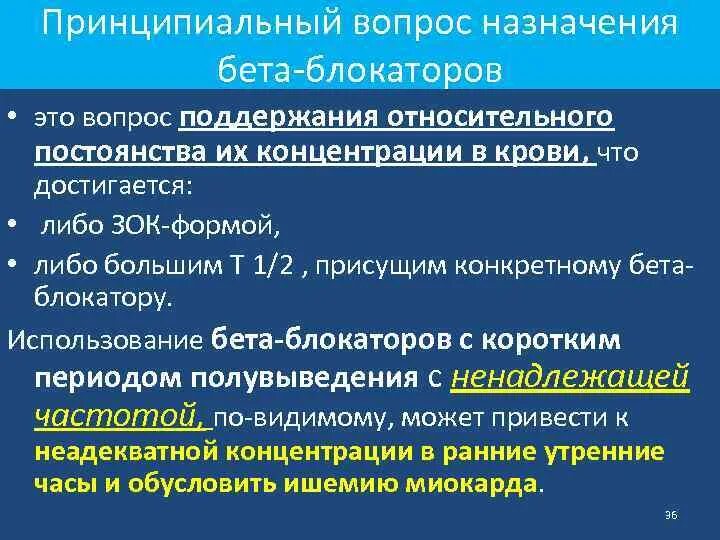 Принципиальный вопрос назначения бета-блокаторов

• это вопрос поддержания относительного постоянства их концентрации в крови, что достигается:

• либо ЗОК-формой,

• либо большим Т 1/2 , присущим конкретному бета-блокатору.

Использование бета-блокаторов с коротким периодом полувыведения с ненадлежащей частотой, по-видимому, может привести к неадекватной концентрации в ранние утренние часы и обусловить ишемию миокарда.

36